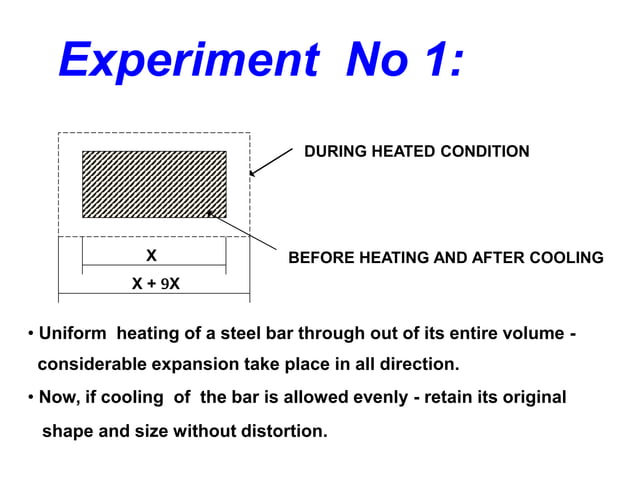 Experiment No 1:

DURING HEATED CONDITION

BEFORE HEATING AND AFTER COOLING

X

X + 9X

• Uniform heating of a steel bar through out of its entire volume - considerable expansion take place in all direction.

• Now, if cooling of the bar is allowed evenly - retain its original shape and size without distortion.